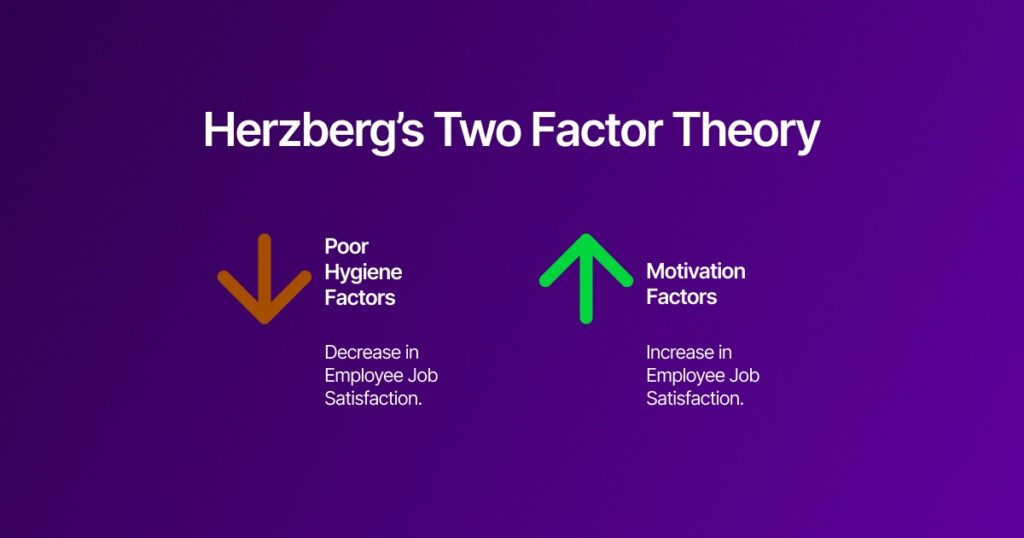 Herzberg's Two Factor Theory

Poor Hygiene Factors

Decrease in Employee Job Satisfaction.

Motivation Factors

Increase in Employee Job Satisfaction.